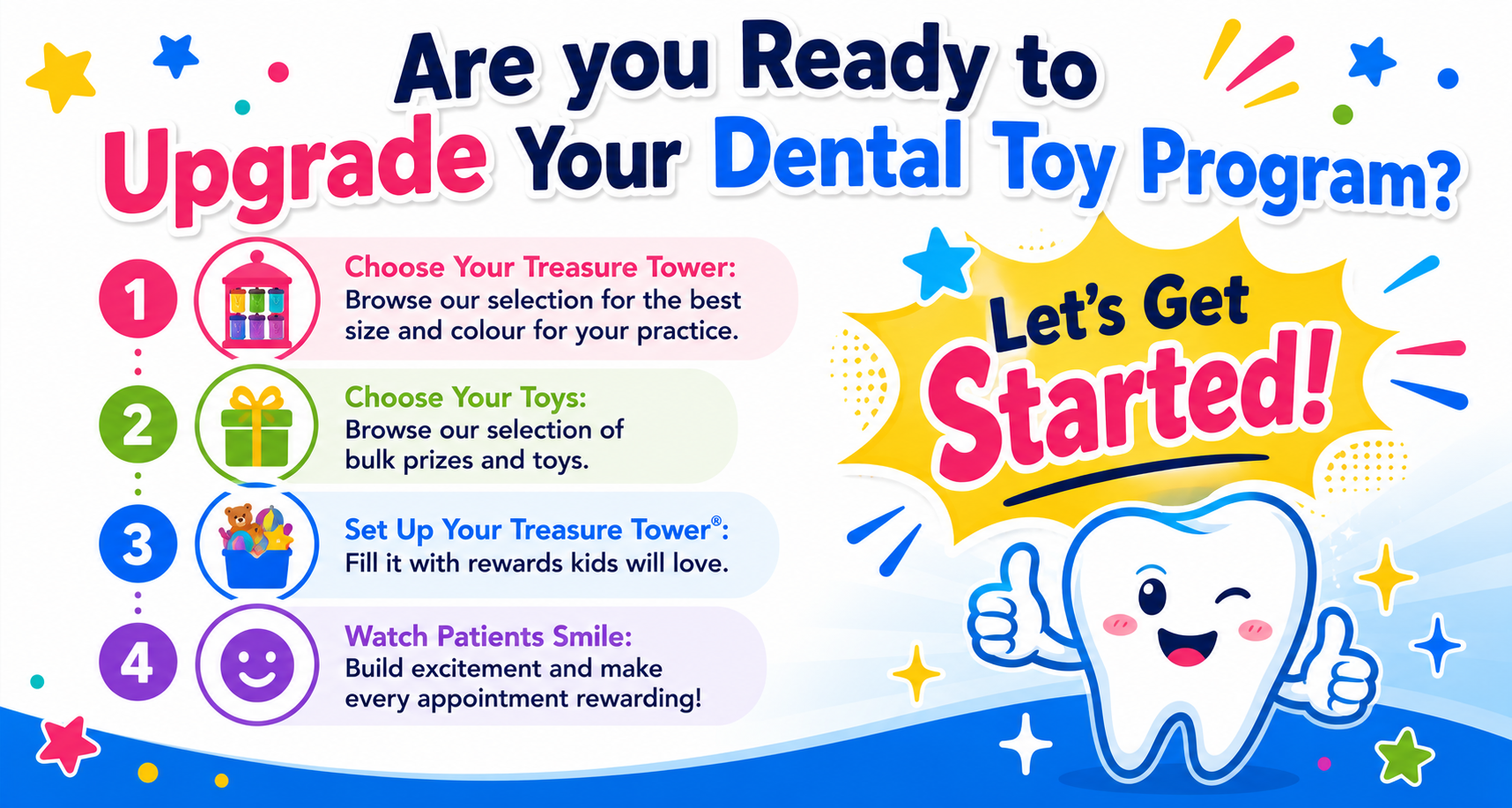 Are you Ready to Upgrade Your Dental Toy Program?

1
Choose Your Treasure Tower:
Browse our selection for the best size and colour for your practice.

2
Choose Your Toys:
Browse our selection of bulk prizes and toys.

3
Set Up Your Treasure Tower®:
Fill it with rewards kids will love.

4
Watch Patients Smile:
Build excitement and make every appointment rewarding!

Let's Get Started!